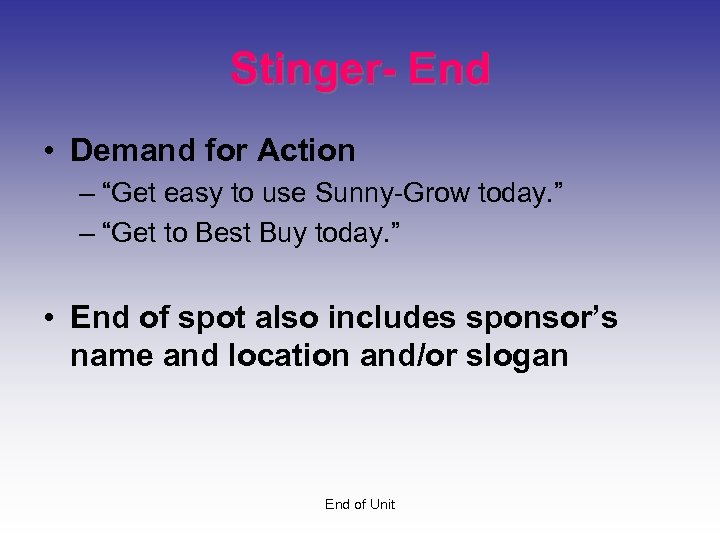 Stinger- End

• Demand for Action
– “Get easy to use Sunny-Grow today.”
– “Get to Best Buy today.”

• End of spot also includes sponsor’s name and location and/or slogan

End of Unit